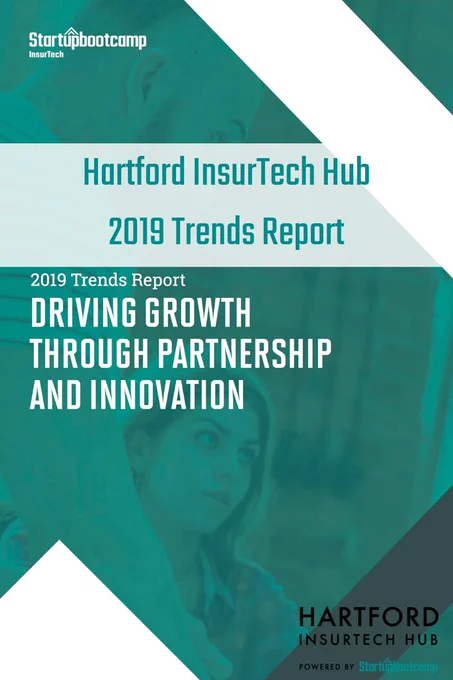 Startupbootcamp
InsurTech

Hartford InsurTech Hub

2019 Trends Report

2019 Trends Report
DRIVING GROWTH THROUGH PARTNERSHIP AND INNOVATION

HARTFORD
INSURTECH HUB
POWERED BY Startupbootcamp